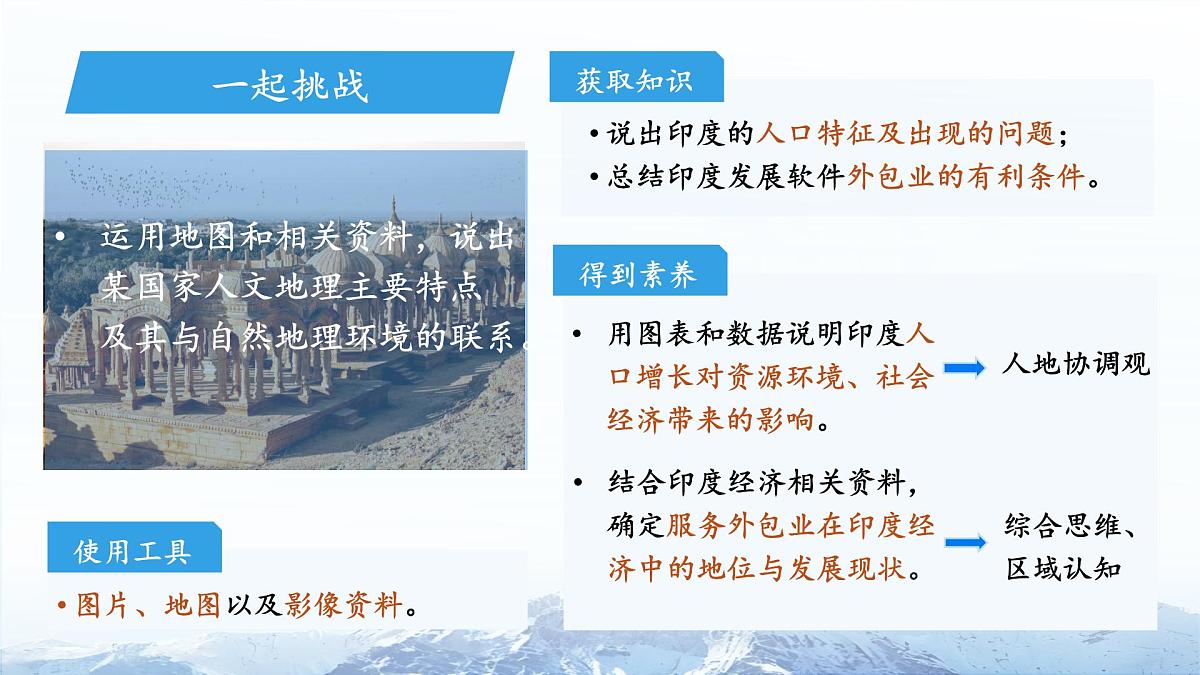 一起挑战

• 运用地图和相关资料，说出某国家人文地理主要特点及其与自然地理环境的联系。

使用工具

• 图片、地图以及影像资料。

获取知识

• 说出印度的人口特征及出现的问题；
• 总结印度发展软件外包业的有利条件。

得到素养

• 用图表和数据说明印度人口增长对资源环境、社会经济带来的影响。 人地协调观

• 结合印度经济相关资料，确定服务外包业在印度经济中的地位与发展现状。 综合思维、区域认知